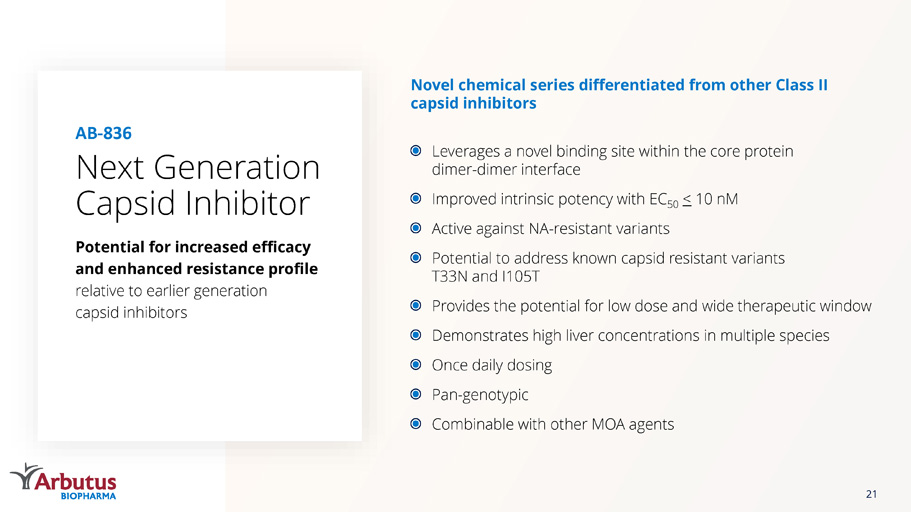 AB-836

Next Generation Capsid Inhibitor

Potential for increased efficacy and enhanced resistance profile relative to earlier generation capsid inhibitors

Novel chemical series differentiated from other Class II capsid inhibitors

Leverages a novel binding site within the core protein dimer-dimer interface

Improved intrinsic potency with $EC_{50} \leq 10$ nM

Active against NA-resistant variants

Potential to address known capsid resistant variants T33N and I105T

Provides the potential for low dose and wide therapeutic window

Demonstrates high liver concentrations in multiple species

Once daily dosing

Pan-genotypic

Combinable with other MOA agents

Arbutus BIOPHARMA

21